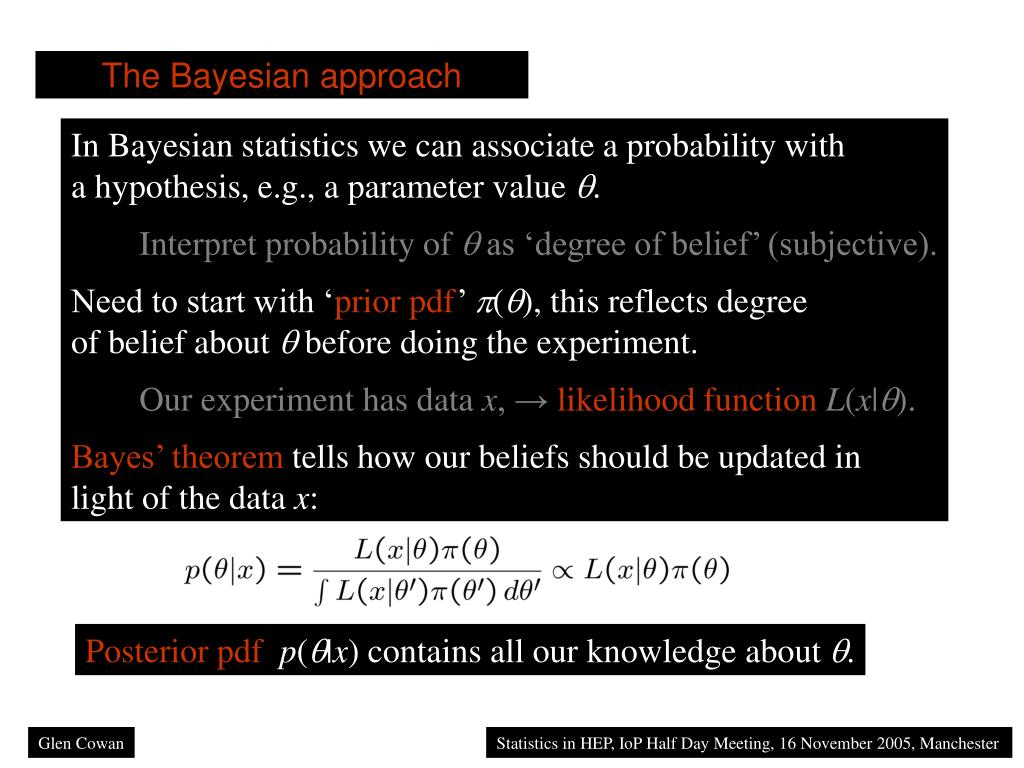 The Bayesian approach

In Bayesian statistics we can associate a probability with a hypothesis, e.g., a parameter value $\theta$.

Interpret probability of $\theta$ as ‘degree of belief’ (subjective).

Need to start with ‘prior pdf’ $\pi(\theta)$, this reflects degree of belief about $\theta$ before doing the experiment.

Our experiment has data $x$, → likelihood function $L(x|\theta)$.

Bayes’ theorem tells how our beliefs should be updated in light of the data $x$:

$p(\theta|x) = \frac{L(x|\theta)\pi(\theta)}{\int L(x|\theta')\pi(\theta')\,d\theta'} \propto L(x|\theta)\pi(\theta)$

Posterior pdf $p(\theta|x)$ contains all our knowledge about $\theta$.

Glen Cowan

Statistics in HEP, IoP Half Day Meeting, 16 November 2005, Manchester